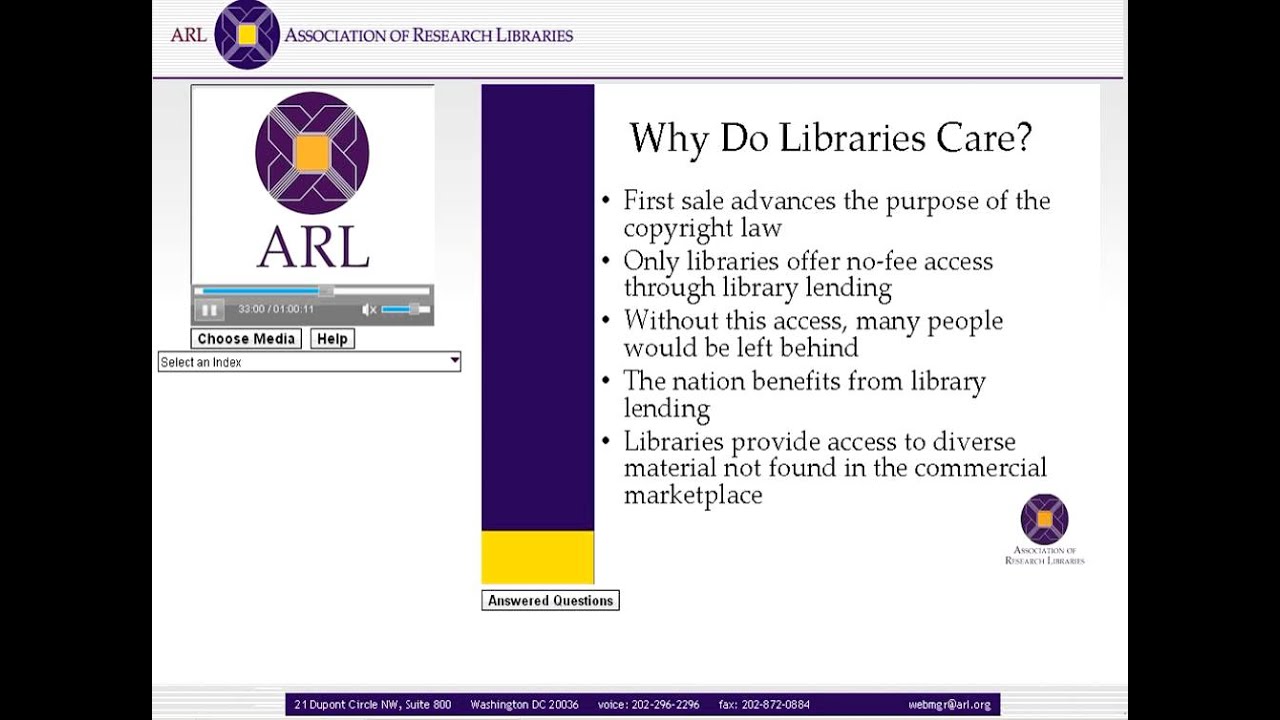 ARL ASSOCIATION OF RESEARCH LIBRARIES

ARL

33:00 / 01:00:11

Choose Media Help

Select an Index

Why Do Libraries Care?

• First sale advances the purpose of the copyright law
• Only libraries offer no-fee access through library lending
• Without this access, many people would be left behind
• The nation benefits from library lending
• Libraries provide access to diverse material not found in the commercial marketplace

ASSOCIATION OF RESEARCH LIBRARIES

Answered Questions

21 Dupont Circle NW, Suite 800 Washington DC 20036 voice: 202-296-2296 fax: 202-872-0884 webmgr@arl.org